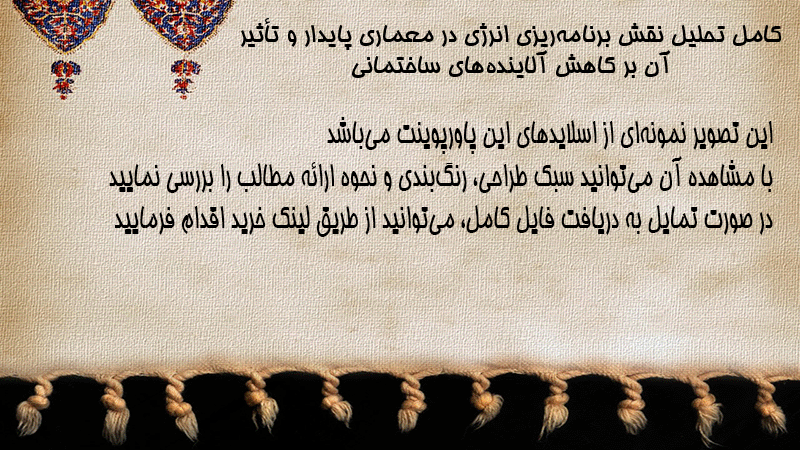 کامل تحلیل نقش برنامه‌ریزی انرژی در معماری پایدار و تأثیر آن بر کاهش آلاینده‌های ساختمانی

این تصویر نمونه‌ای از اسلایدهای این پاورپوینت می‌باشد
با مشاهده آن می‌توانید سبک طراحی، رنگ‌بندی و نحوه ارائه مطالب را بررسی نمایید
در صورت تمایل به دریافت فایل کامل، می‌توانید از طریق لینک خرید اقدام فرمایید